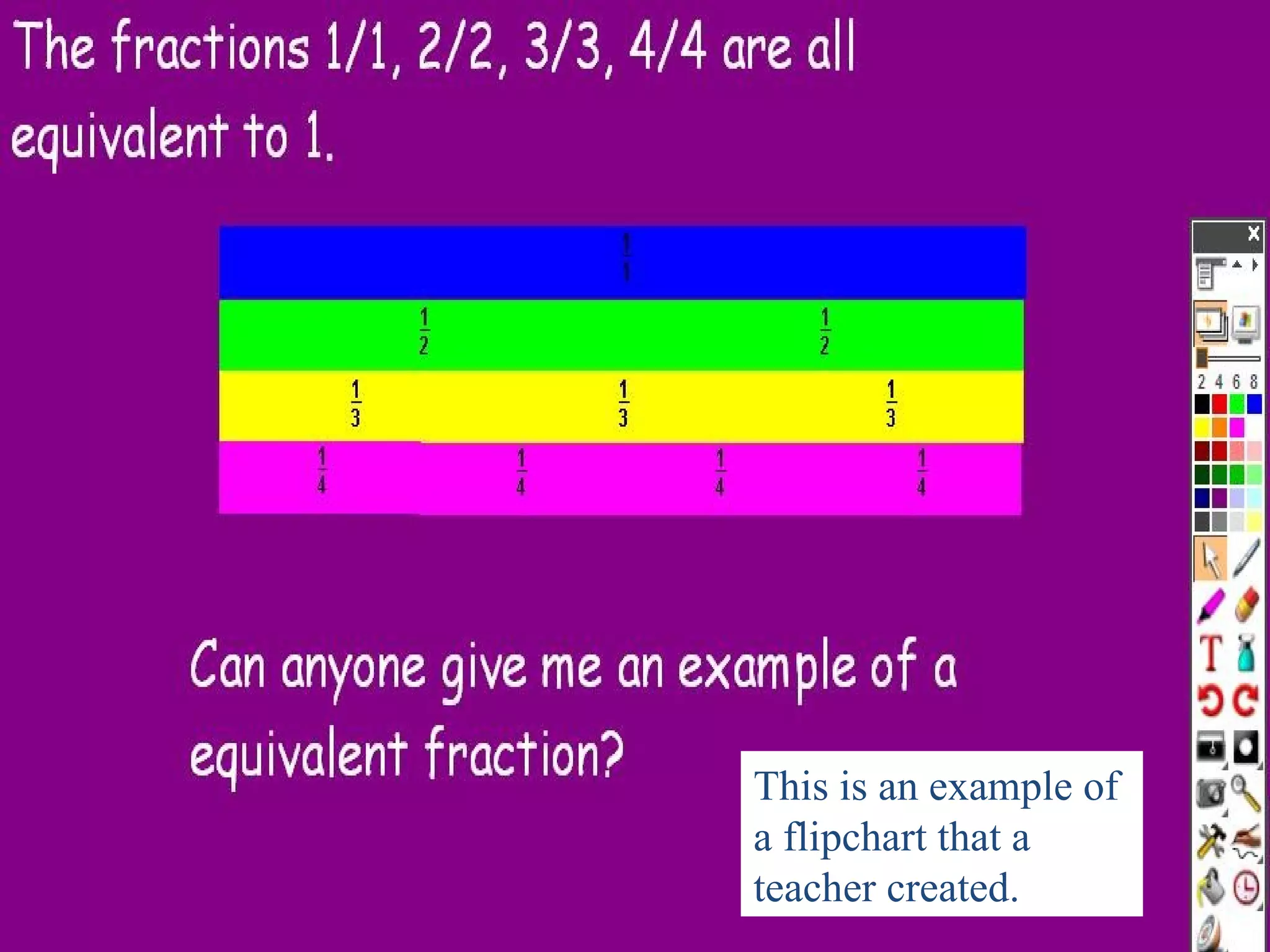 The fractions 1/1, 2/2, 3/3, 4/4 are all equivalent to 1.

$\frac{1}{1}$

$\frac{1}{2}$ $\frac{1}{2}$

$\frac{1}{3}$ $\frac{1}{3}$ $\frac{1}{3}$

$\frac{1}{4}$ $\frac{1}{4}$ $\frac{1}{4}$ $\frac{1}{4}$

Can anyone give me an example of a equivalent fraction?

This is an example of a flipchart that a teacher created.

X

2 4 6 8

T